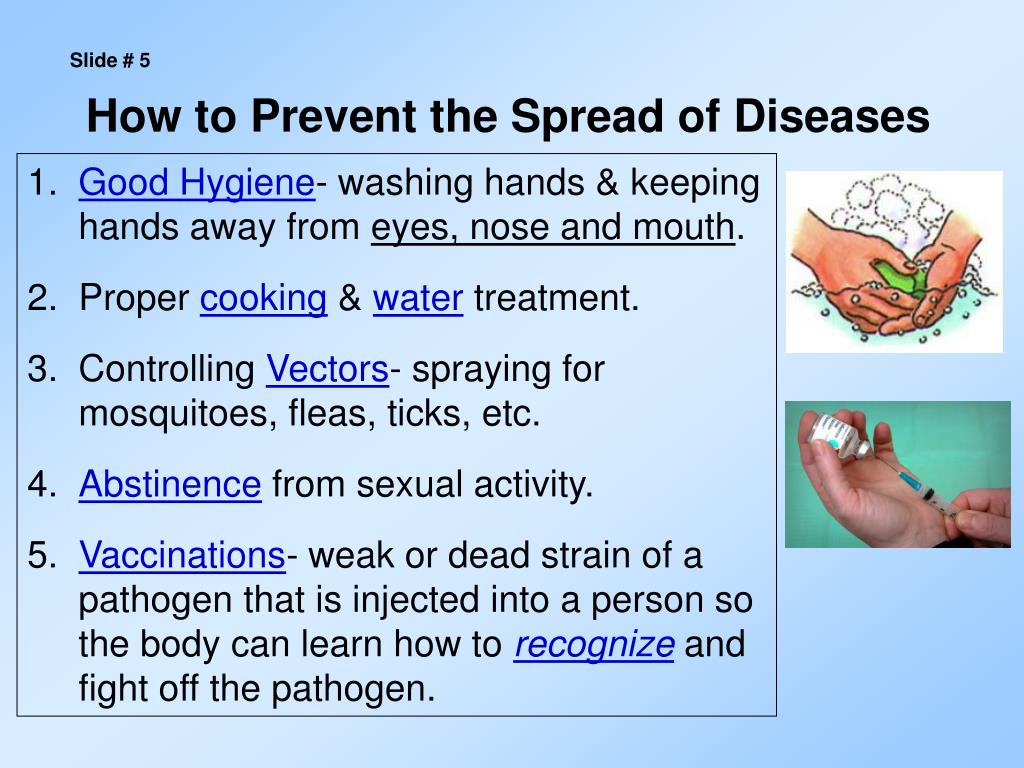 Slide # 5

How to Prevent the Spread of Diseases

1. Good Hygiene- washing hands & keeping hands away from eyes, nose and mouth.

2. Proper cooking & water treatment.

3. Controlling Vectors- spraying for mosquitoes, fleas, ticks, etc.

4. Abstinence from sexual activity.

5. Vaccinations- weak or dead strain of a pathogen that is injected into a person so the body can learn how to recognize and fight off the pathogen.